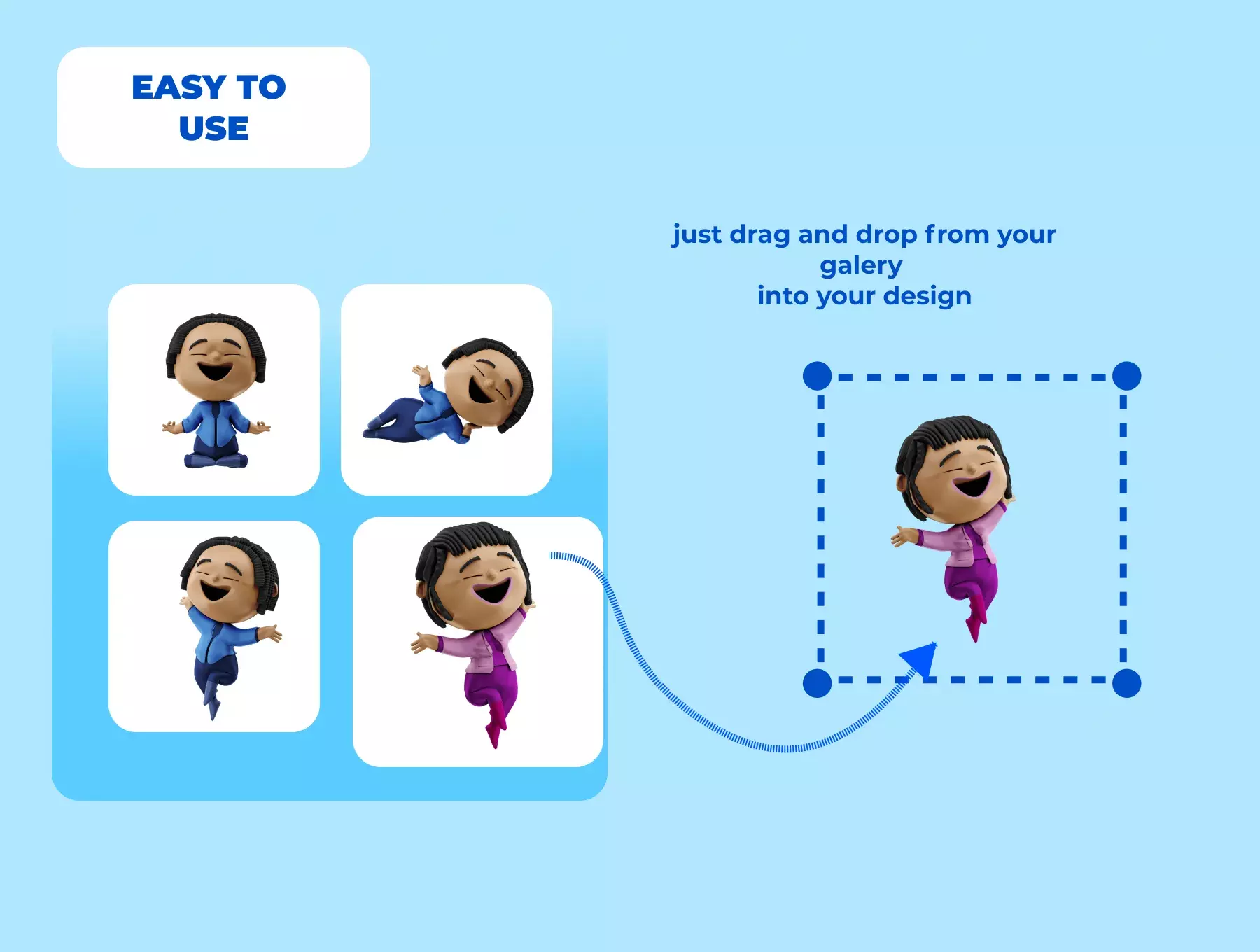 EASY TO USE

just drag and drop from your galery into your design